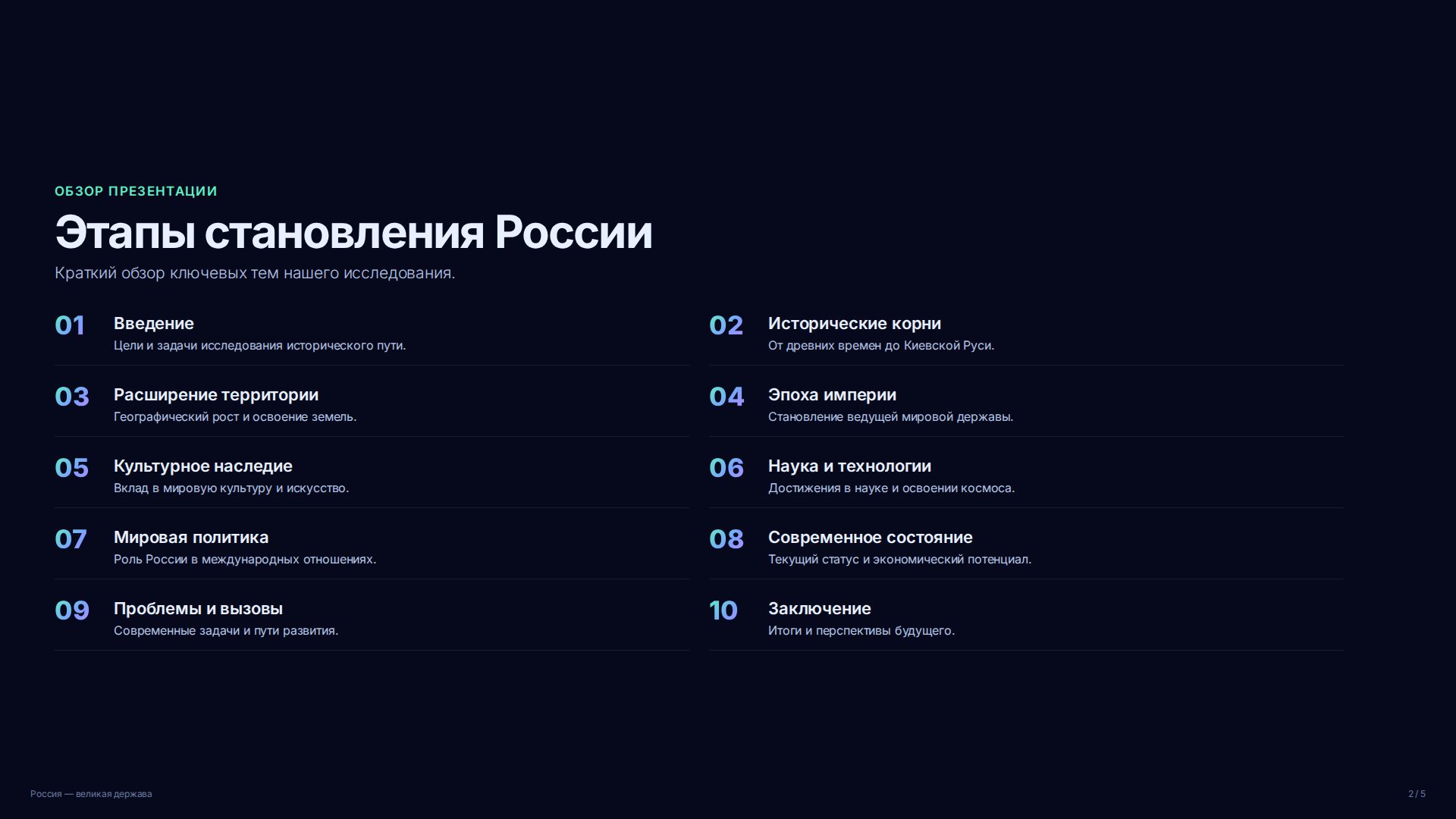 ОБЗОР ПРЕЗЕНТАЦИИ

Этапы становления России

Краткий обзор ключевых тем нашего исследования.

01 Введение
Цели и задачи исследования исторического пути.

02 Исторические корни
От древних времен до Киевской Руси.

03 Расширение территории
Географический рост и освоение земель.

04 Эпоха империи
Становление ведущей мировой державы.

05 Культурное наследие
Вклад в мировую культуру и искусство.

06 Наука и технологии
Достижения в науке и освоении космоса.

07 Мировая политика
Роль России в международных отношениях.

08 Современное состояние
Текущий статус и экономический потенциал.

09 Проблемы и вызовы
Современные задачи и пути развития.

10 Заключение
Итоги и перспективы будущего.

Россия — великая держава

2 / 5